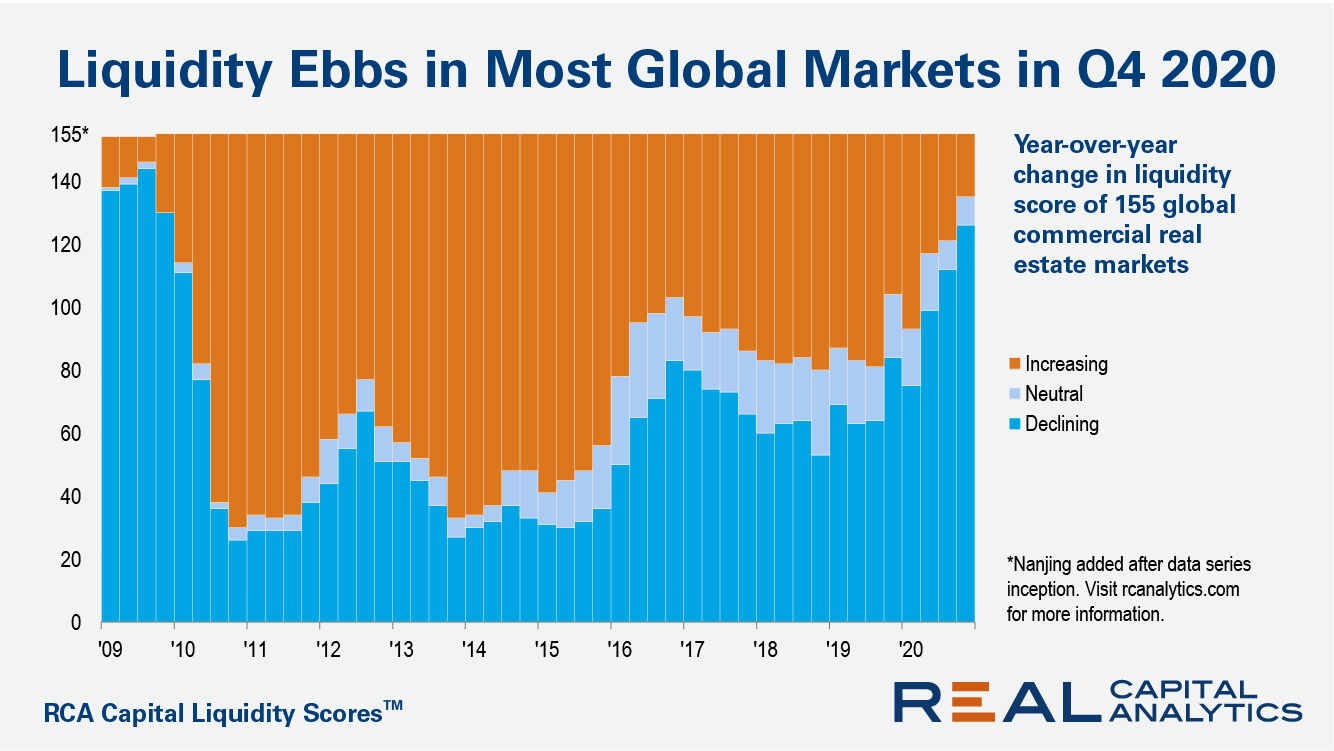 Liquidity Ebbs in Most Global Markets in Q4 2020

155*
140
120
100
80
60
40
20
0

'09 '10 '11 '12 '13 '14 '15 '16 '17 '18 '19 '20

Year-over-year change in liquidity score of 155 global commercial real estate markets

Increasing
Neutral
Declining

*Nanjing added after data series inception. Visit rcanalytics.com for more information.

RCA Capital Liquidity Scores™

REAL CAPITAL ANALYTICS